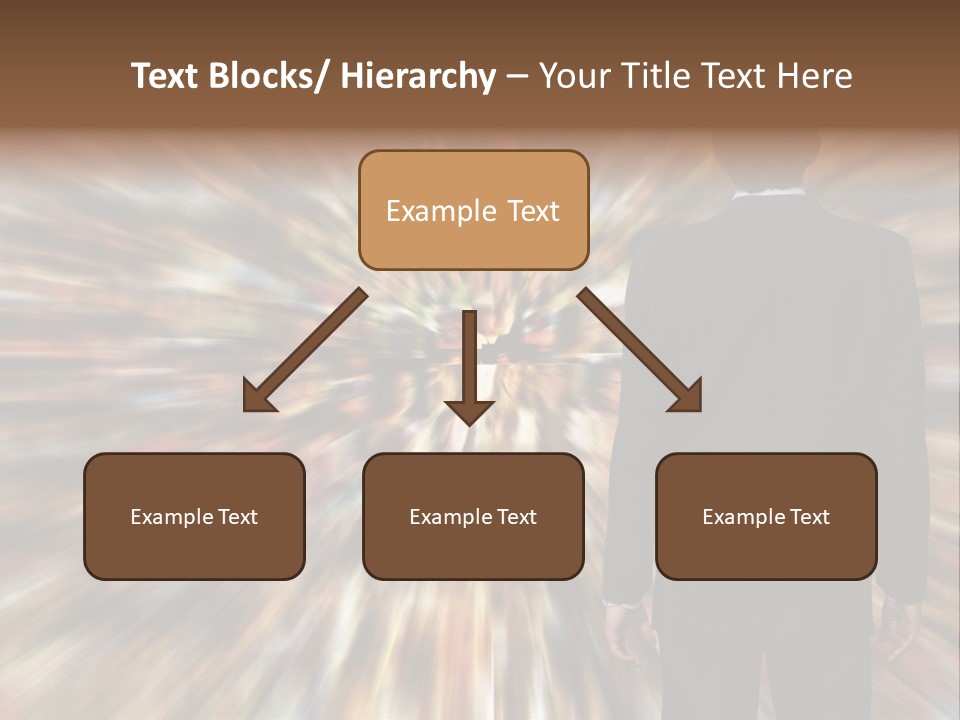 Text Blocks/ Hierarchy – Your Title Text Here

Example Text

Example Text

Example Text

Example Text